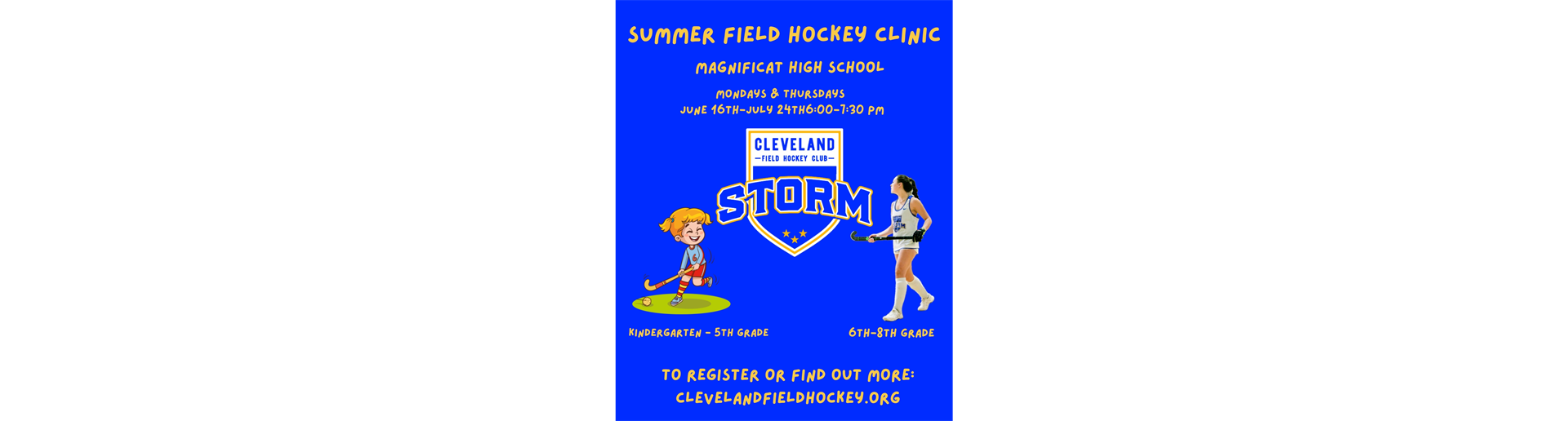 SUMMER FIELD HOCKEY CLINIC

MAGNIFICAT HIGH SCHOOL

MONDAYS & THURSDAYS
JUNE 16TH-JULY 24TH6:00-7:30 PM

CLEVELAND
FIELD HOCKEY CLUB
STORM

KINDERGARTEN - 5TH GRADE

6TH-8TH GRADE

TO REGISTER OR FIND OUT MORE:
CLEVELANDFIELDHOCKEY.ORG